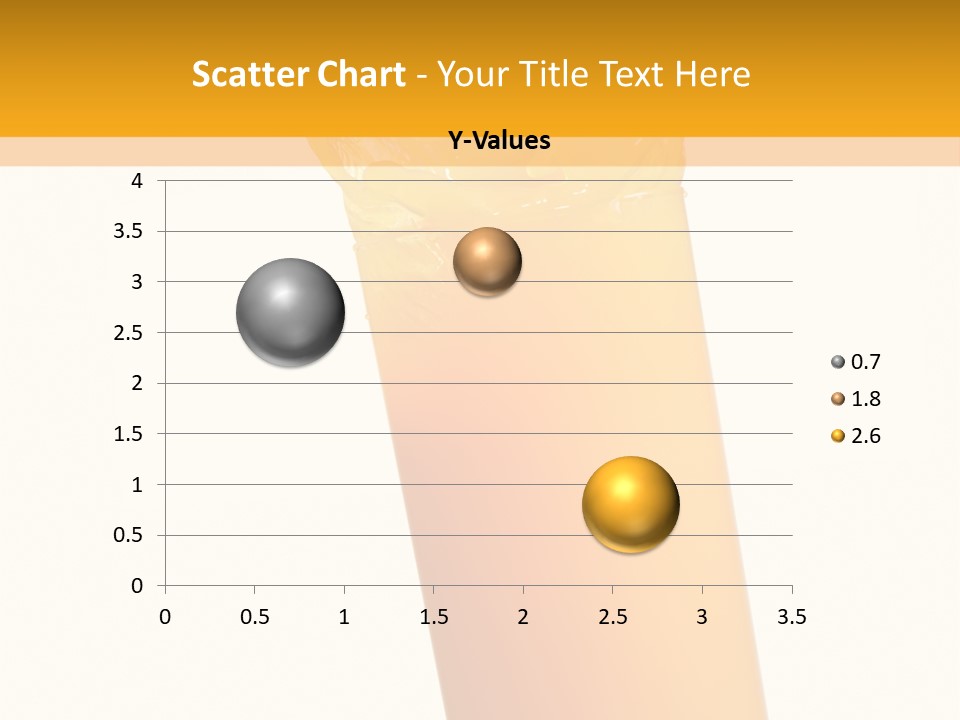 Scatter Chart - Your Title Text Here

Y-Values

4
3.5
3
2.5
2
1.5
1
0.5
0

0 0.5 1 1.5 2 2.5 3 3.5

0.7
1.8
2.6